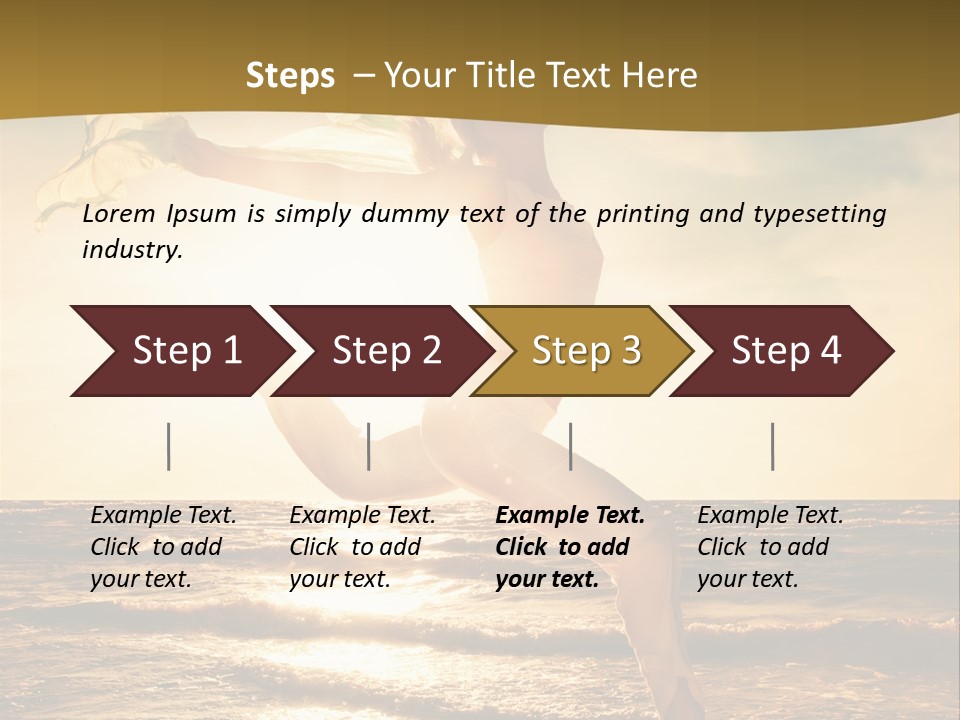 Steps – Your Title Text Here

Lorem Ipsum is simply dummy text of the printing and typesetting industry.

Step 1

Step 2

Step 3

Step 4

Example Text. Click to add your text.

Example Text. Click to add your text.

Example Text. Click to add your text.

Example Text. Click to add your text.